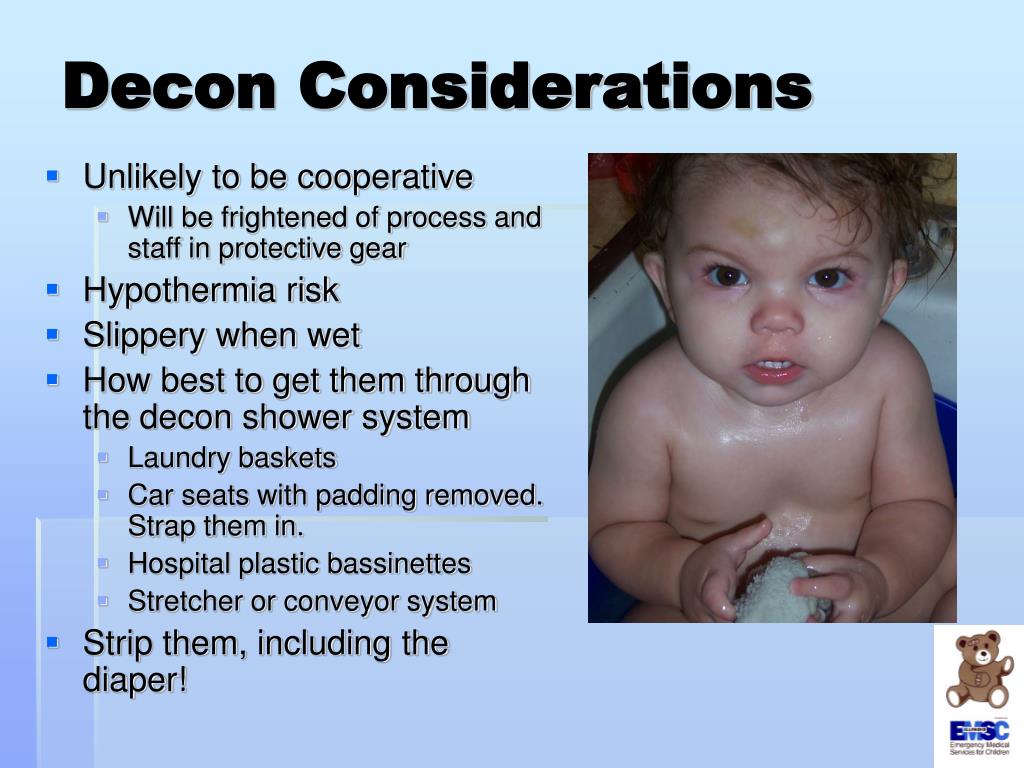 Decon Considerations

- Unlikely to be cooperative
  - Will be frightened of process and staff in protective gear
- Hypothermia risk
- Slippery when wet
- How best to get them through the decon shower system
  - Laundry baskets
  - Car seats with padding removed. Strap them in.
  - Hospital plastic bassinettes
  - Stretcher or conveyor system
- Strip them, including the diaper!

EMSC
Emergency Medical Services for Children